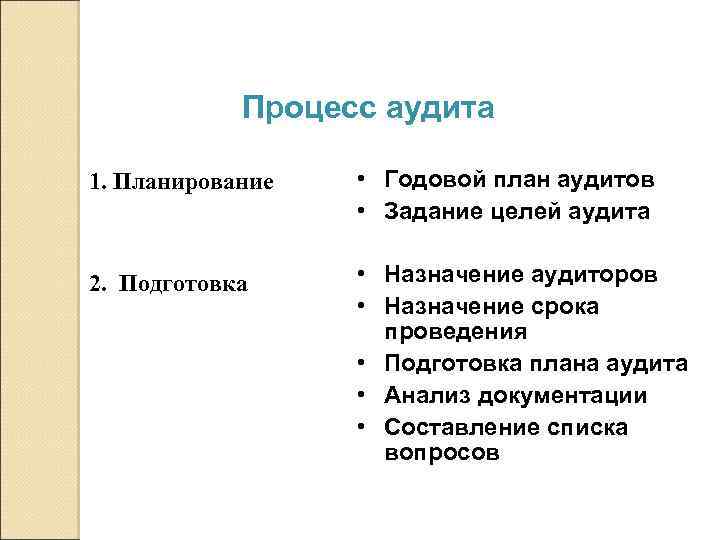 Процесс аудита

1. Планирование

2. Подготовка

• Годовой план аудитов
• Задание целей аудита

• Назначение аудиторов
• Назначение срока проведения
• Подготовка плана аудита
• Анализ документации
• Составление списка вопросов